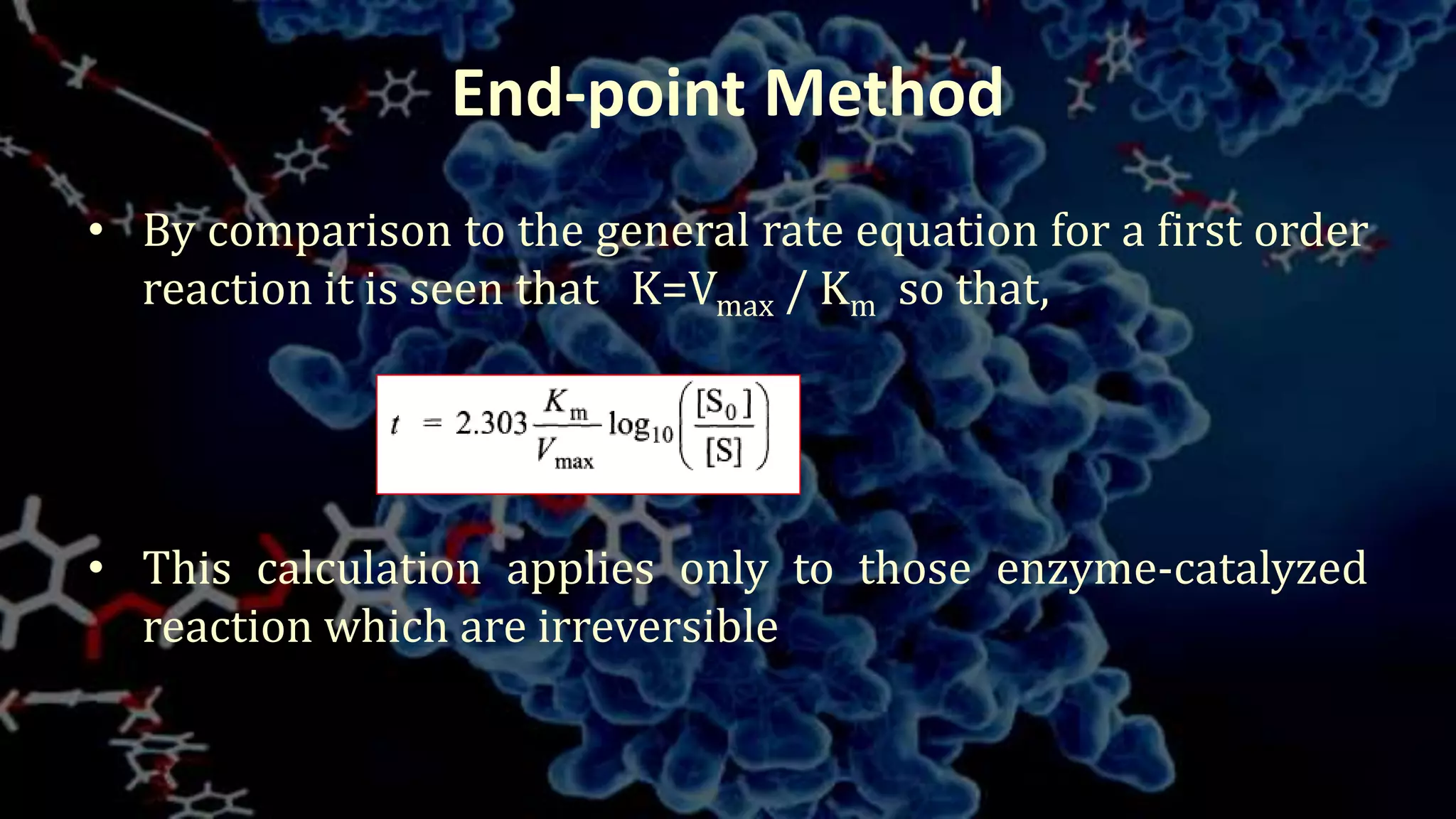 End-point Method

• By comparison to the general rate equation for a first order reaction it is seen that $K=V_{max} / K_m$ so that,

$t = 2.303 \frac{K_m}{V_{max}} \log_{10}\left(\frac{[S_0]}{[S]}\right)$

• This calculation applies only to those enzyme-catalyzed reaction which are irreversible